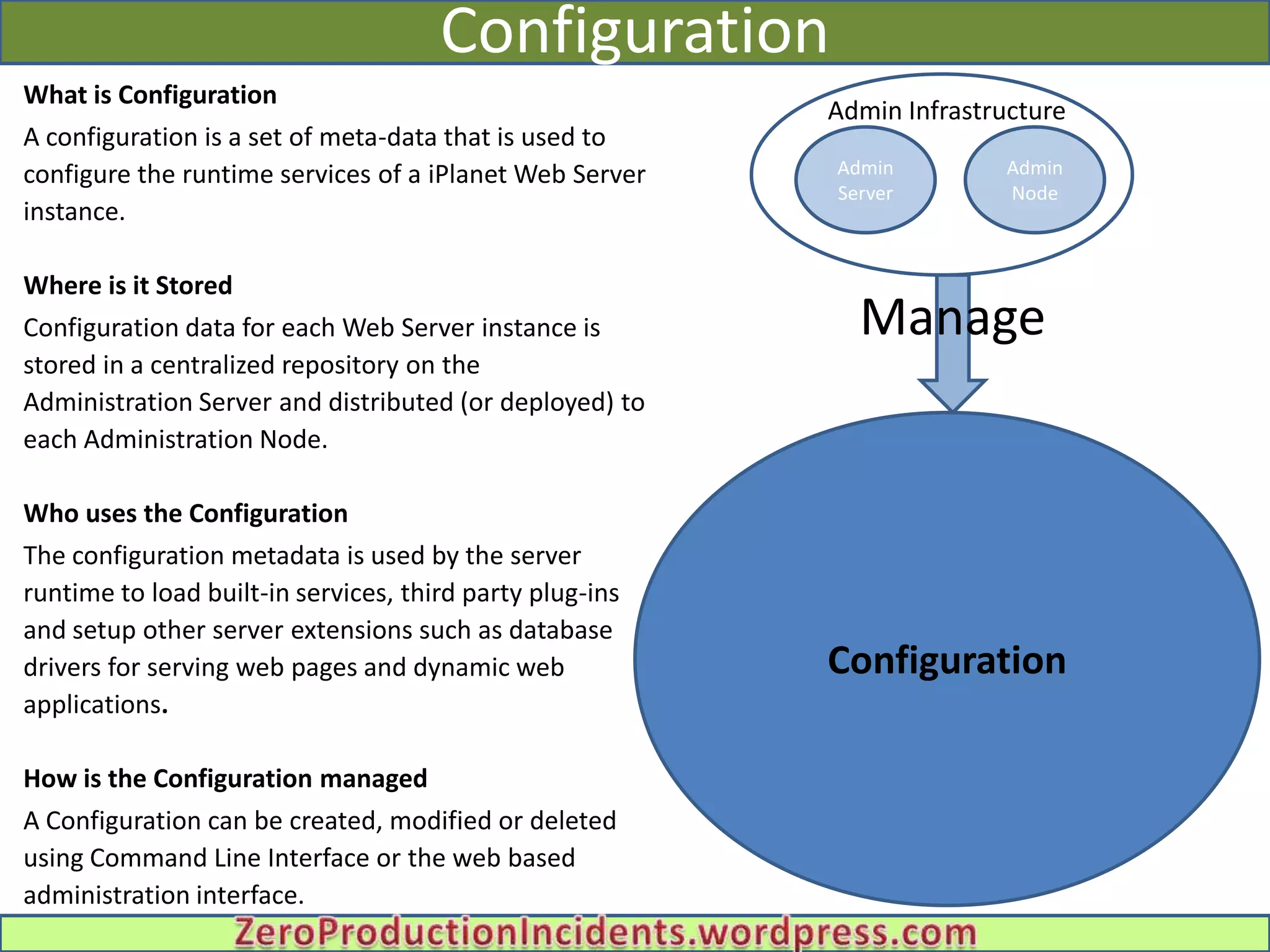 Configuration

What is Configuration

A configuration is a set of meta-data that is used to configure the runtime services of a iPlanet Web Server instance.

Where is it Stored

Configuration data for each Web Server instance is stored in a centralized repository on the Administration Server and distributed (or deployed) to each Administration Node.

Who uses the Configuration

The configuration metadata is used by the server runtime to load built-in services, third party plug-ins and setup other server extensions such as database drivers for serving web pages and dynamic web applications.

How is the Configuration managed

A Configuration can be created, modified or deleted using Command Line Interface or the web based administration interface.

Admin Infrastructure

Admin Server

Admin Node

Manage

Configuration

ZeroProductionIncidents.wordpress.com